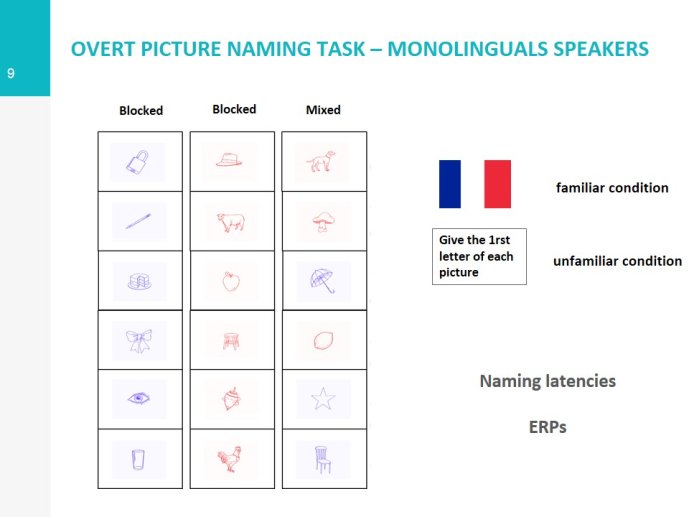 9

OVERT PICTURE NAMING TASK – MONOLINGUALS SPEAKERS

Blocked

Blocked

Mixed

familiar condition

Give the 1rst letter of each picture

unfamiliar condition

Naming latencies

ERPs